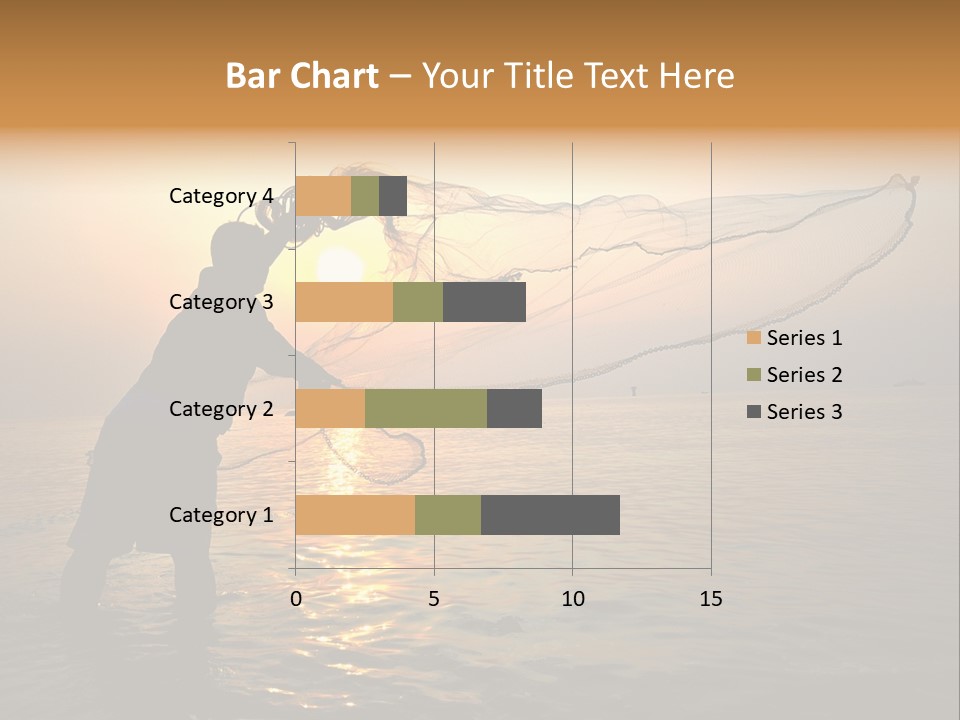 Bar Chart – Your Title Text Here

Category 4
Category 3
Category 2
Category 1

0
5
10
15

Series 1
Series 2
Series 3